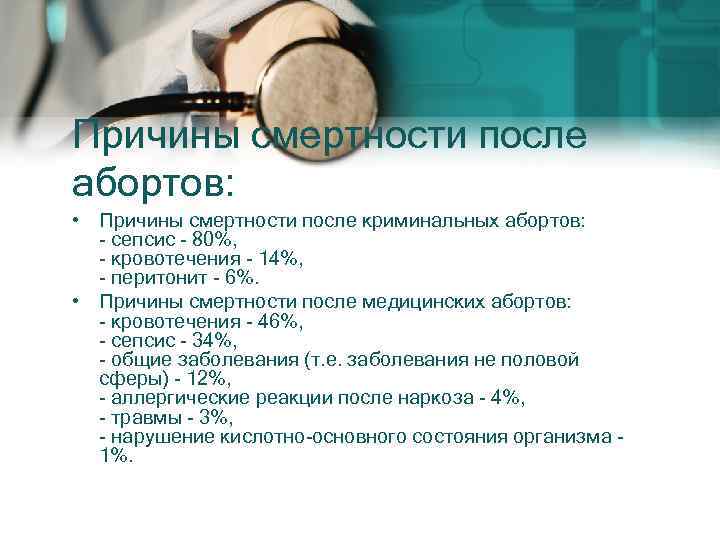 Причины смертности после абортов:

• Причины смертности после криминальных абортов:
- сепсис - 80%,
- кровотечения - 14%,
- перитонит - 6%.

• Причины смертности после медицинских абортов:
- кровотечения - 46%,
- сепсис - 34%,
- общие заболевания (т.е. заболевания не половой сферы) - 12%,
- аллергические реакции после наркоза - 4%,
- травмы - 3%,
- нарушение кислотно-основного состояния организма - 1%.